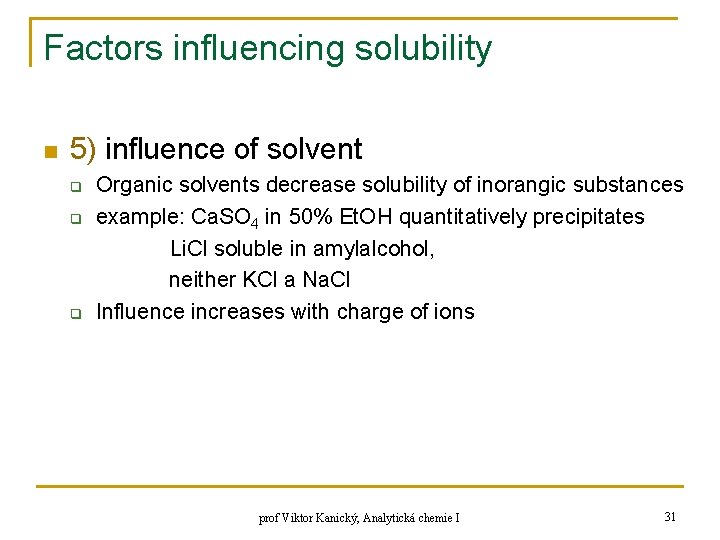 Factors influencing solubility

5) influence of solvent

Organic solvents decrease solubility of inorangic substances

example: $CaSO_4$ in 50% EtOH quantitatively precipitates
LiCl soluble in amylalcohol,
neither KCl a NaCl

Influence increases with charge of ions

prof Viktor Kanický, Analytická chemie I

31